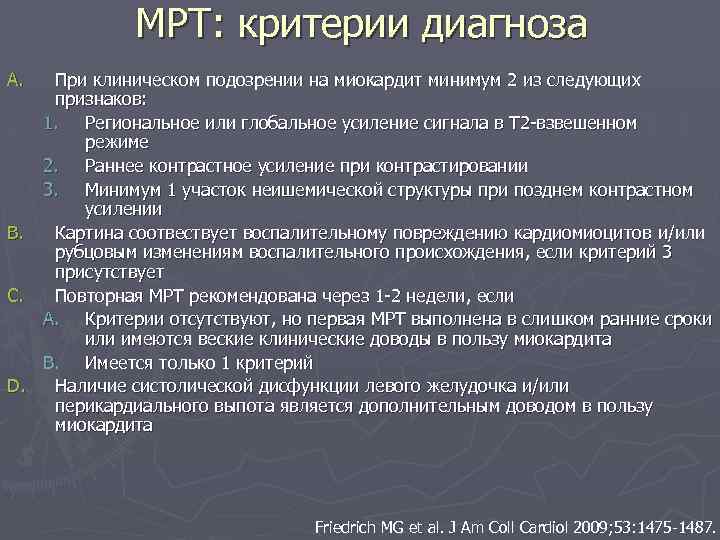 МРТ: критерии диагноза

A. При клиническом подозрении на миокардит минимум 2 из следующих признаков:

1. Региональное или глобальное усиление сигнала в Т2-взвешенном режиме

2. Раннее контрастное усиление при контрастировании

3. Минимум 1 участок неишемической структуры при позднем контрастном усилении

B. Картина соотвествует воспалительному повреждению кардиомиоцитов и/или рубцовым изменениям воспалительного происхождения, если критерий 3 присутствует

C. Повторная МРТ рекомендована через 1-2 недели, если

A. Критерии отсутствуют, но первая МРТ выполнена в слишком ранние сроки или имеются веские клинические доводы в пользу миокардита

B. Имеется только 1 критерий

D. Наличие систолической дисфункции левого желудочка и/или перикардиального выпота является дополнительным доводом в пользу миокардита

Friedrich MG et al. J Am Coll Cardiol 2009;53:1475-1487.